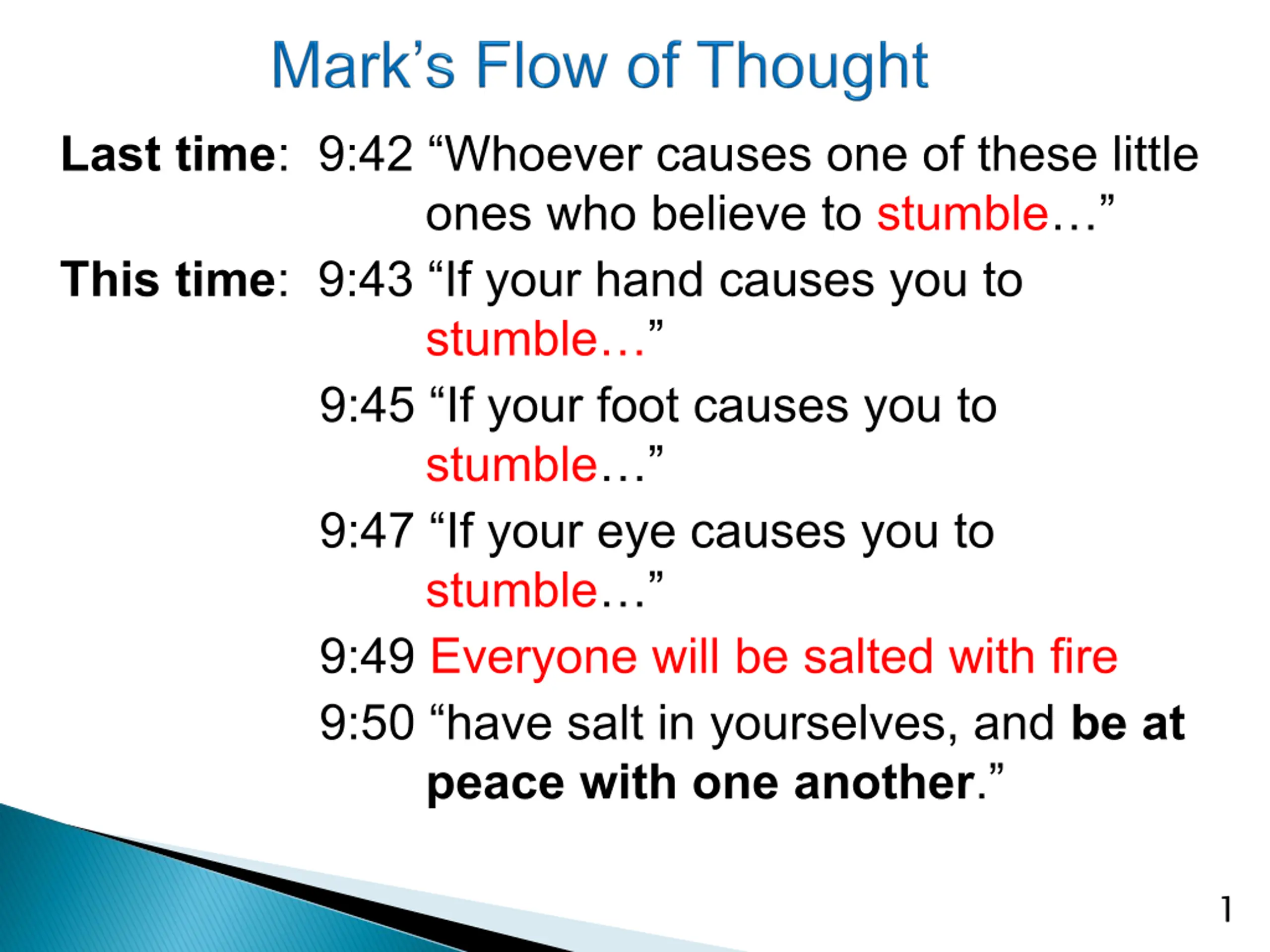 Mark’s Flow of Thought

Last time: 9:42 “Whoever causes one of these little ones who believe to stumble…”

This time: 9:43 “If your hand causes you to stumble…”

9:45 “If your foot causes you to stumble…”

9:47 “If your eye causes you to stumble…”

9:49 Everyone will be salted with fire

9:50 “have salt in yourselves, and be at peace with one another.”

1